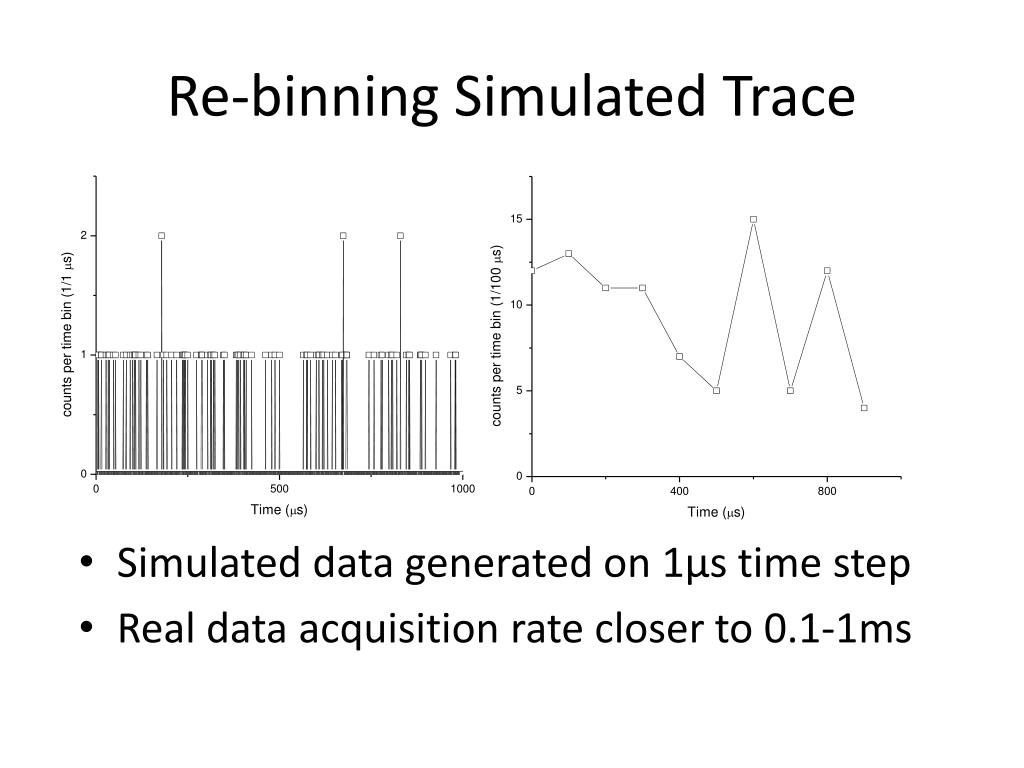 Re-binning Simulated Trace

counts per time bin (1/1 μs)

2

1

0

0

500

1000

Time (μs)

counts per time bin (1/100 μs)

15

10

5

0

0

400

800

Time (μs)

• Simulated data generated on 1μs time step
• Real data acquisition rate closer to 0.1-1ms